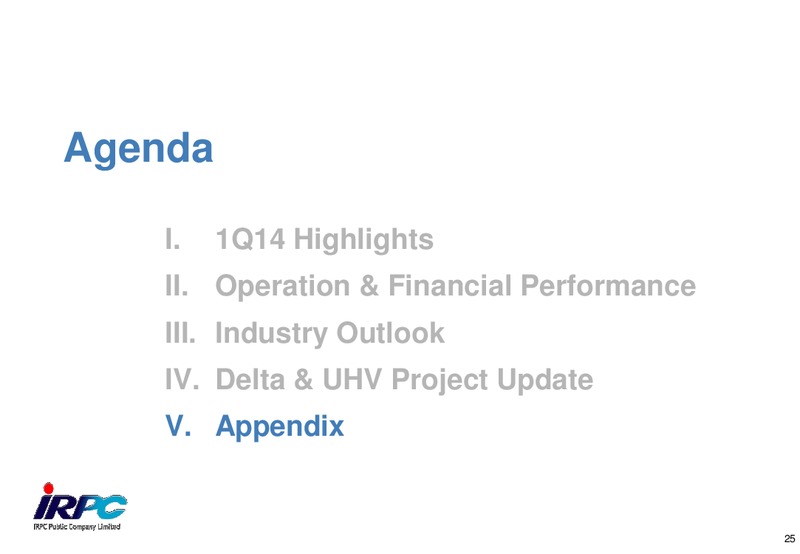 Agenda

I. 1Q14 Highlights
II. Operation & Financial Performance
III. Industry Outlook
IV. Delta & UHV Project Update
V. Appendix

IRPC
IRPC Public Company Limited

25